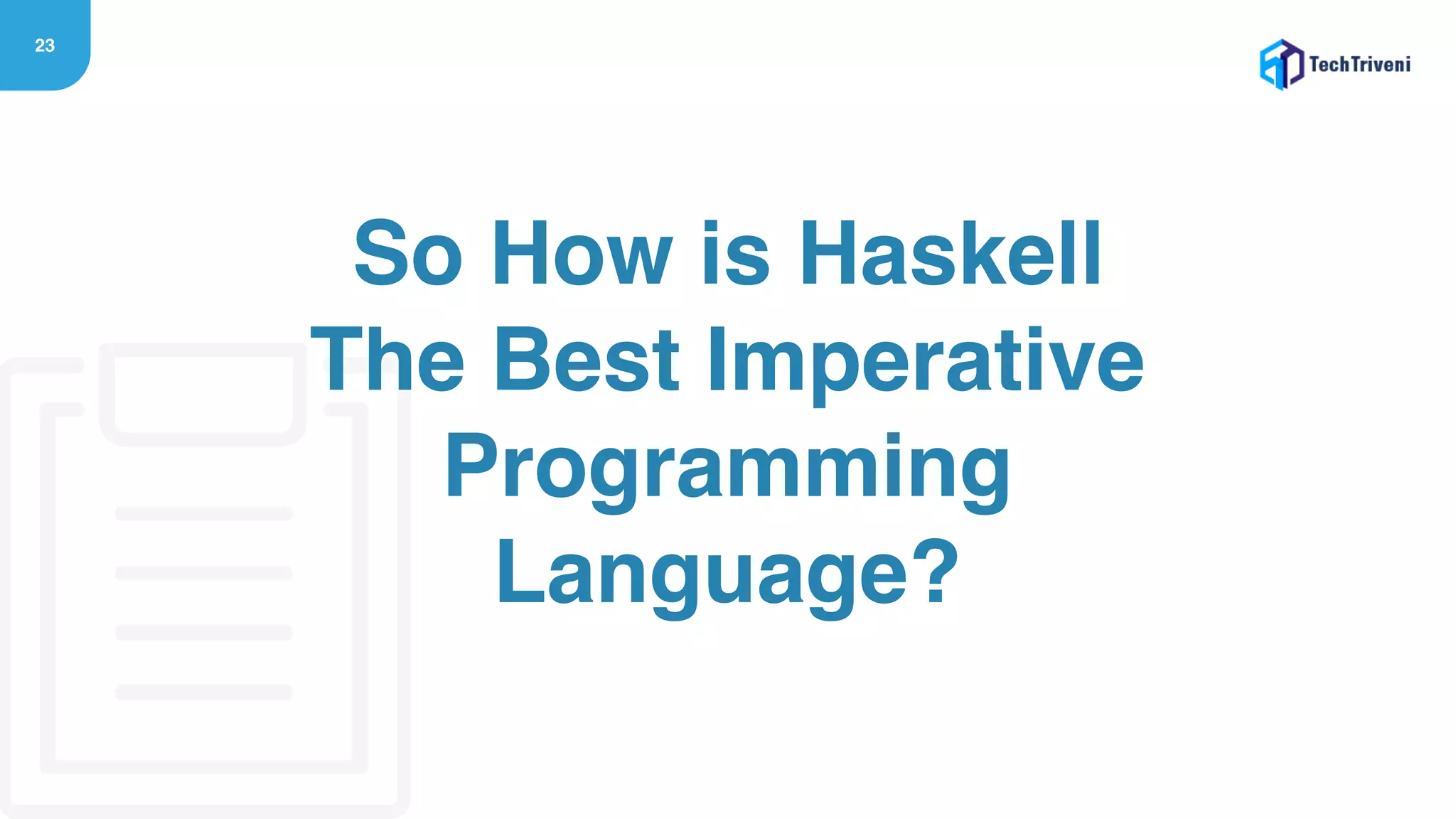 23

TechTriveni

So How is Haskell The Best Imperative Programming Language?